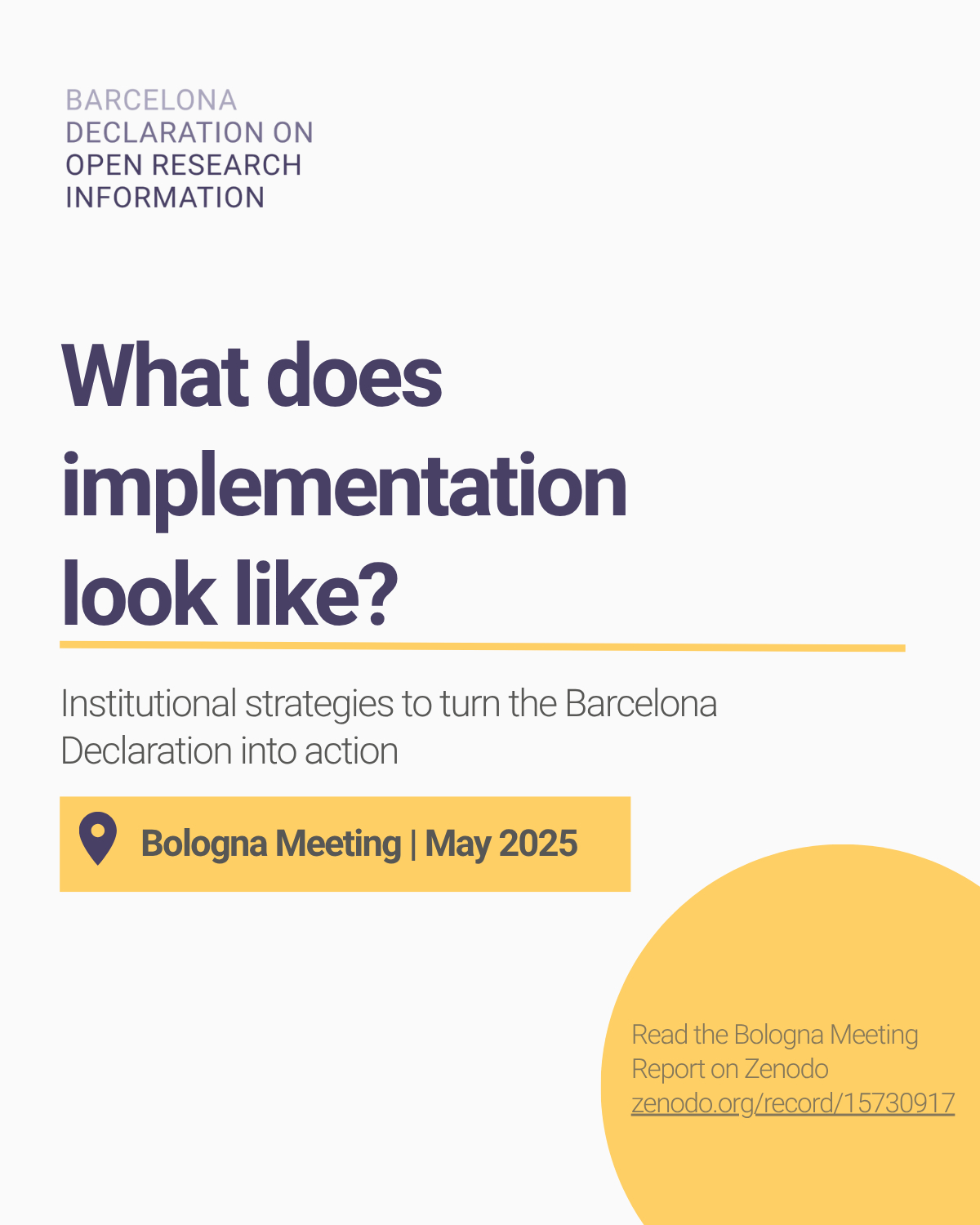 BARCELONA
DECLARATION ON
OPEN RESEARCH
INFORMATION

What does implementation look like?

Institutional strategies to turn the Barcelona Declaration into action

Bologna Meeting | May 2025

Read the Bologna Meeting Report on Zenodo
zenodo.org/record/15730917